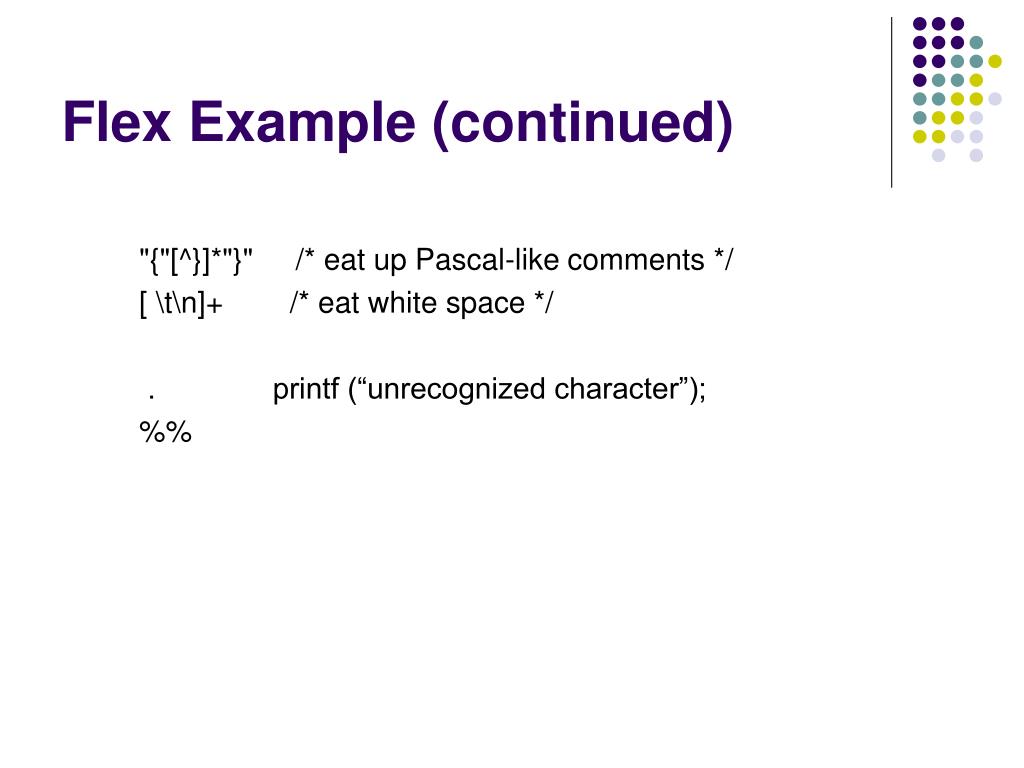 Flex Example (continued)

"{"[^}]*"}"     /* eat up Pascal-like comments */
[ \t\n]+        /* eat white space */

.               printf (“unrecognized character”);
%%